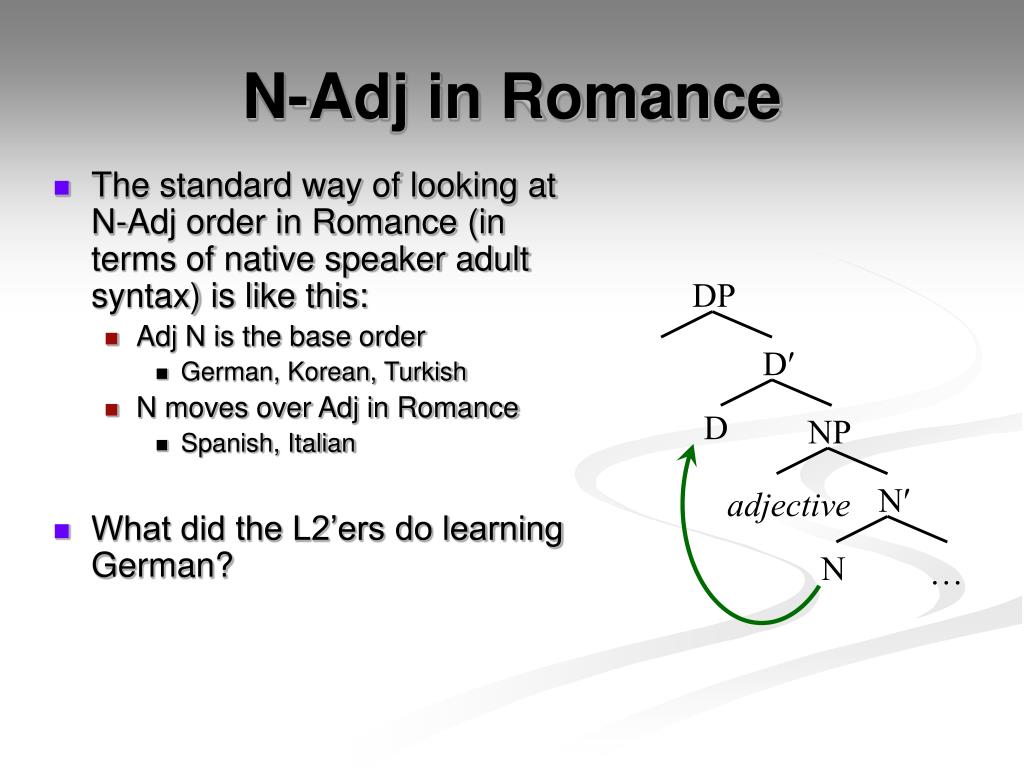 N-Adj in Romance

The standard way of looking at N-Adj order in Romance (in terms of native speaker adult syntax) is like this:

Adj N is the base order

German, Korean, Turkish

N moves over Adj in Romance

Spanish, Italian

What did the L2'ers do learning German?

DP

D′

D

NP

adjective

N′

N

…